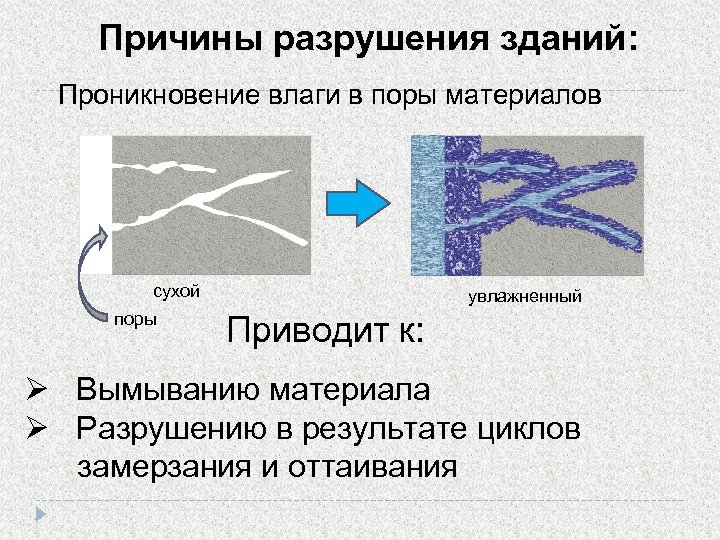 Причины разрушения зданий:

Проникновение влаги в поры материалов

сухой

поры

увлажненный

Приводит к:

➢ Вымыванию материала
➢ Разрушению в результате циклов замерзания и оттаивания